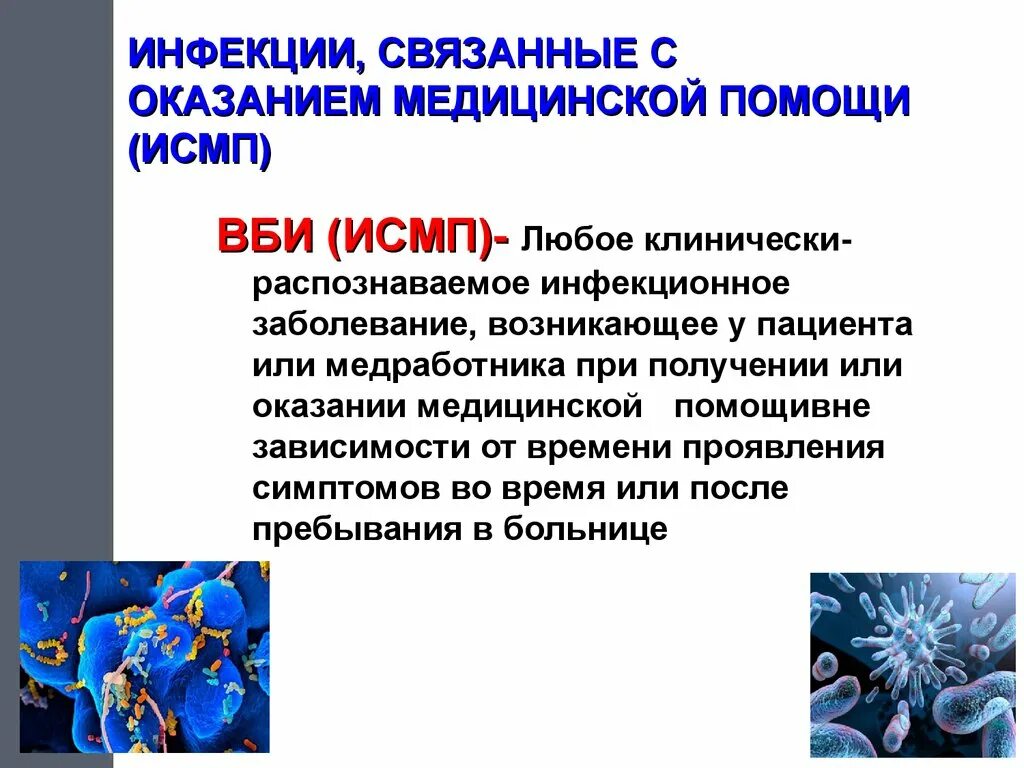 ИНФЕКЦИИ, СВЯЗАННЫЕ С ОКАЗАНИЕМ МЕДИЦИНСКОЙ ПОМОЩИ (ИСМП)

ВБИ (ИСМП)- Любое клинически-распознаваемое инфекционное заболевание, возникающее у пациента или медработника при получении или оказании медицинской помощивне зависимости от времени проявления симптомов во время или после пребывания в больнице